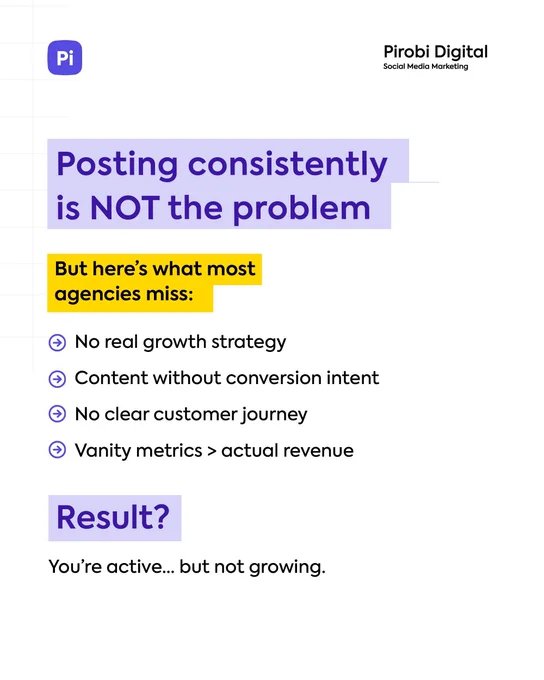 Pi

Pirobi Digital
Social Media Marketing

Posting consistently is NOT the problem

But here's what most agencies miss:

No real growth strategy

Content without conversion intent

No clear customer journey

Vanity metrics > actual revenue

Result?

You're active... but not growing.